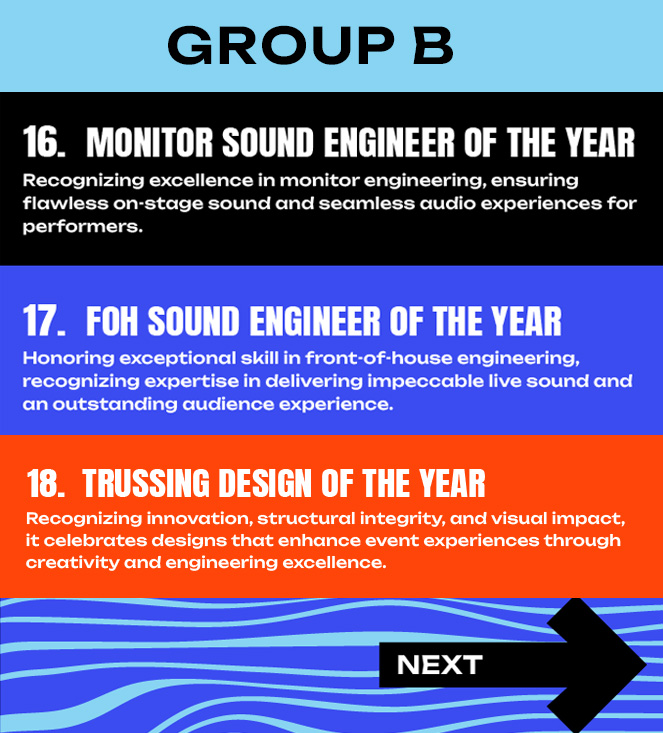 GROUP B

16. MONITOR SOUND ENGINEER OF THE YEAR

Recognizing excellence in monitor engineering, ensuring flawless on-stage sound and seamless audio experiences for performers.

17. FOH SOUND ENGINEER OF THE YEAR

Honoring exceptional skill in front-of-house engineering, recognizing expertise in delivering impeccable live sound and an outstanding audience experience.

18. TRUSSING DESIGN OF THE YEAR

Recognizing innovation, structural integrity, and visual impact, it celebrates designs that enhance event experiences through creativity and engineering excellence.

NEXT